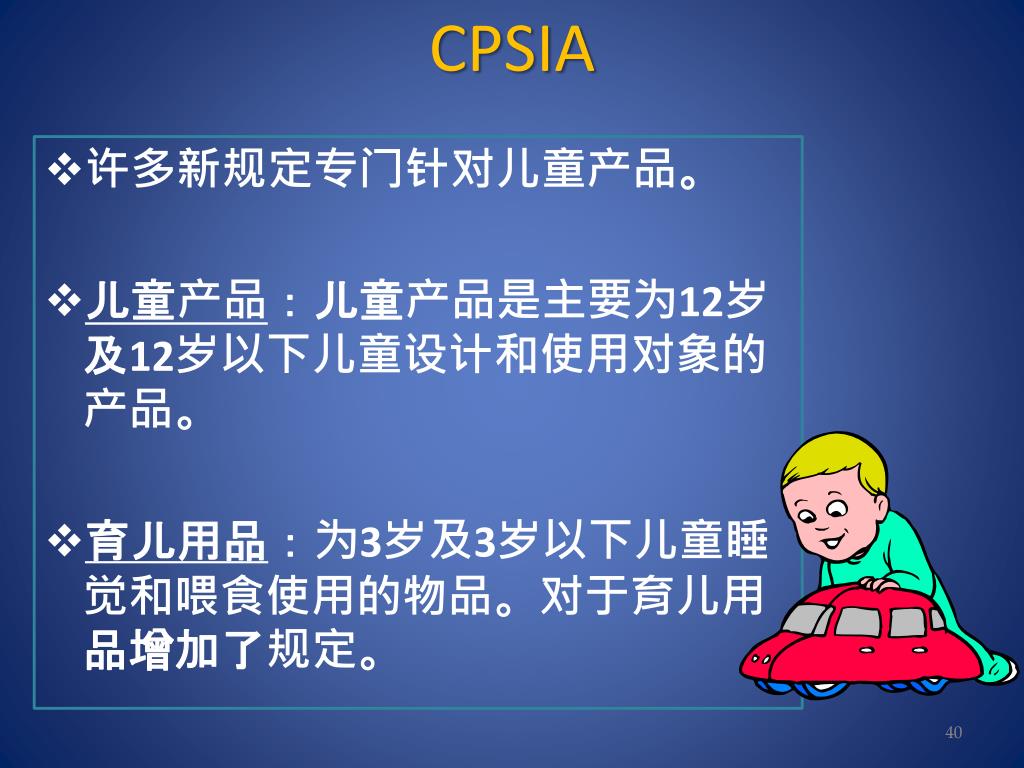 CPSIA

❖许多新规定专门针对儿童产品。

❖儿童产品：儿童产品是主要为12岁及12岁以下儿童设计和使用对象的产品。

❖育儿用品：为3岁及3岁以下儿童睡觉和喂食使用的物品。对于育儿用品增加了规定。

40